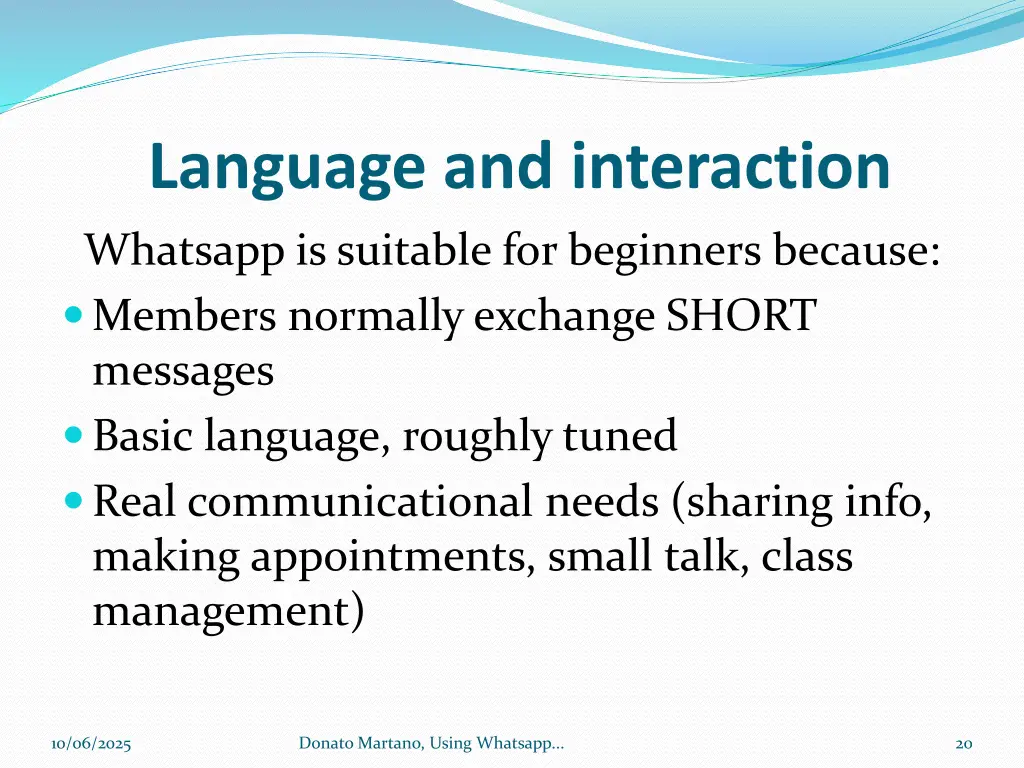 Language and interaction

Whatsapp is suitable for beginners because:

- Members normally exchange SHORT messages
- Basic language, roughly tuned
- Real communicational needs (sharing info, making appointments, small talk, class management)

10/06/2025

Donato Martano, Using Whatsapp…

20